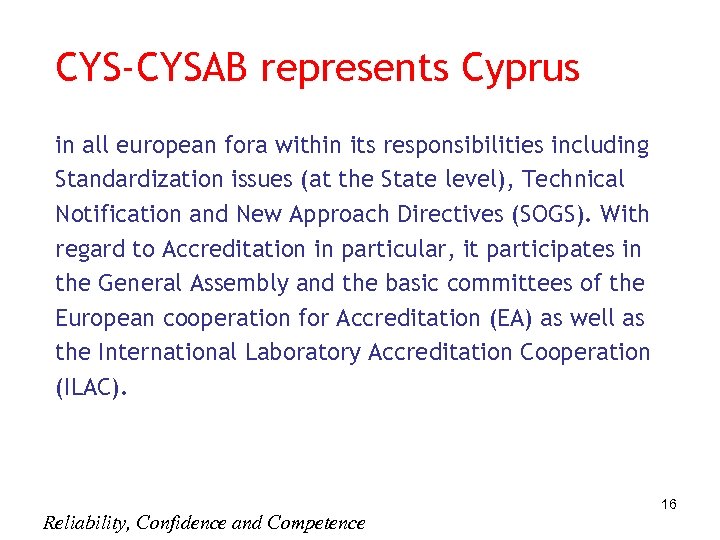 CYS-CYSAB represents Cyprus

in all european fora within its responsibilities including Standardization issues (at the State level), Technical Notification and New Approach Directives (SOGS). With regard to Accreditation in particular, it participates in the General Assembly and the basic committees of the European cooperation for Accreditation (EA) as well as the International Laboratory Accreditation Cooperation (ILAC).

16

Reliability, Confidence and Competence